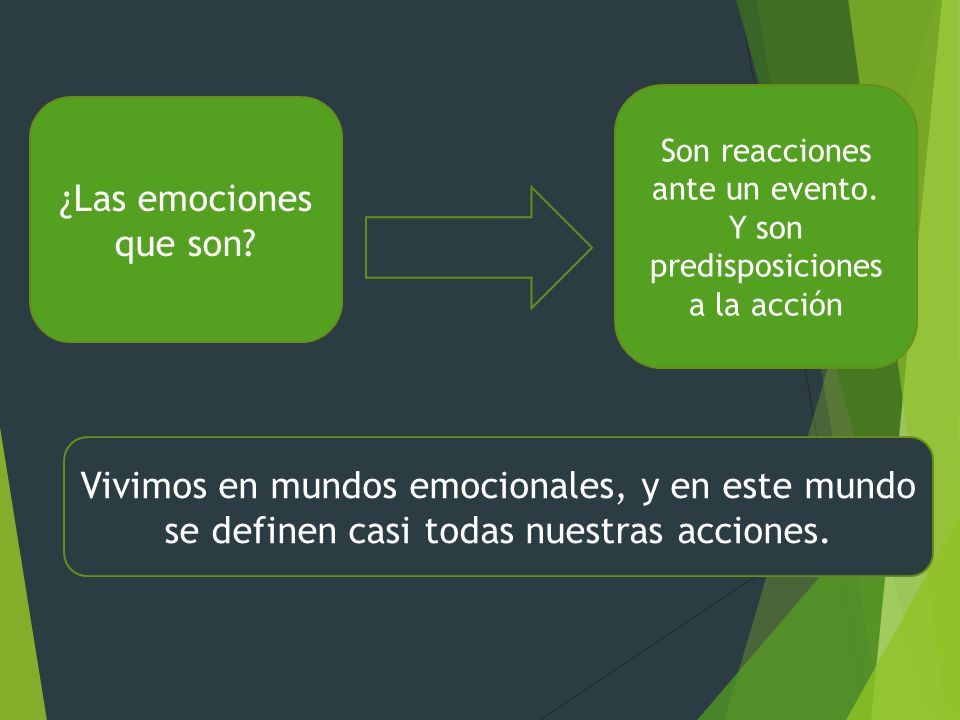 ¿Las emociones que son?

Son reacciones ante un evento. Y son predisposiciones a la acción

Vivimos en mundos emocionales, y en este mundo se definen casi todas nuestras acciones.